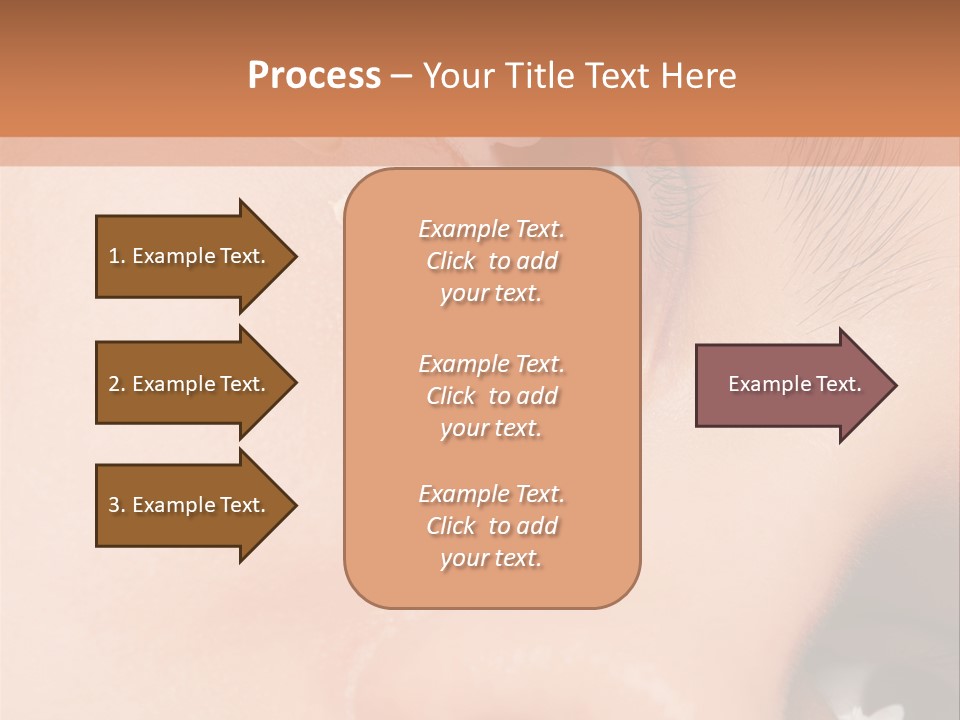 Process – Your Title Text Here

1. Example Text.

2. Example Text.

3. Example Text.

Example Text. Click to add your text.

Example Text. Click to add your text.

Example Text. Click to add your text.

Example Text.